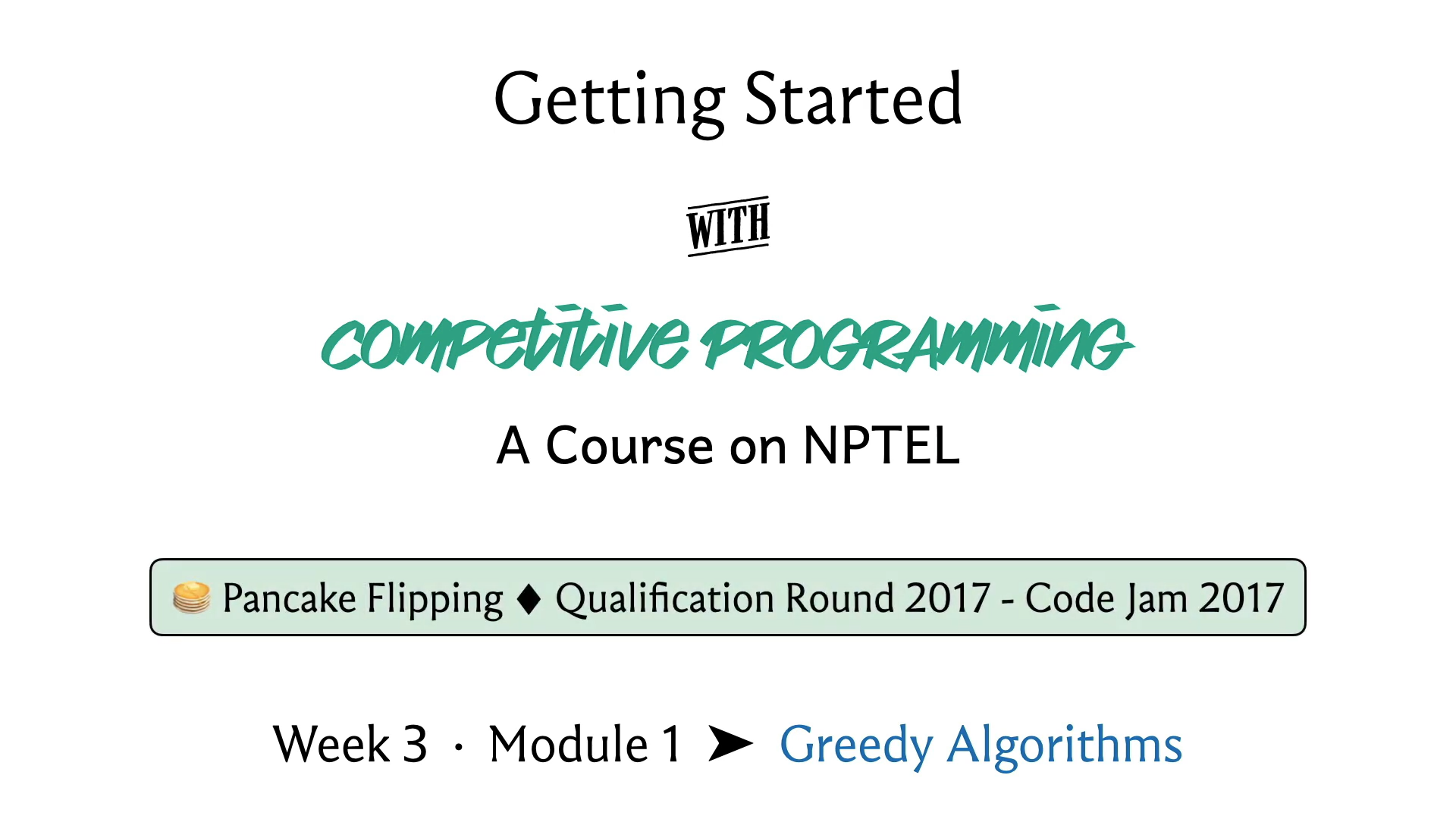 Getting Started

WITH

COMPETITIVE PROGRAMMING

A Course on NPTEL

🥞 Pancake Flipping ♦ Qualification Round 2017 - Code Jam 2017

Week 3 · Module 1 ➤ Greedy Algorithms